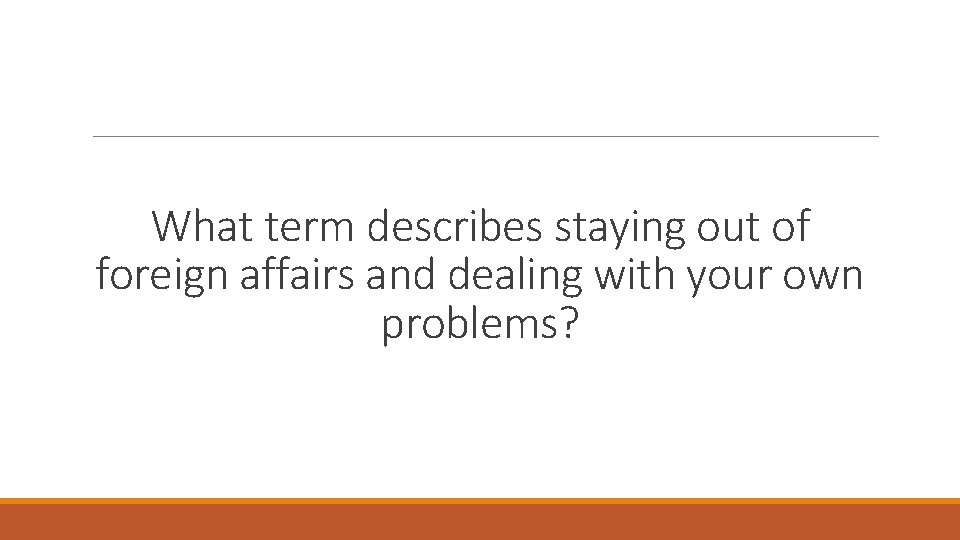 What term describes staying out of foreign affairs and dealing with your own problems?